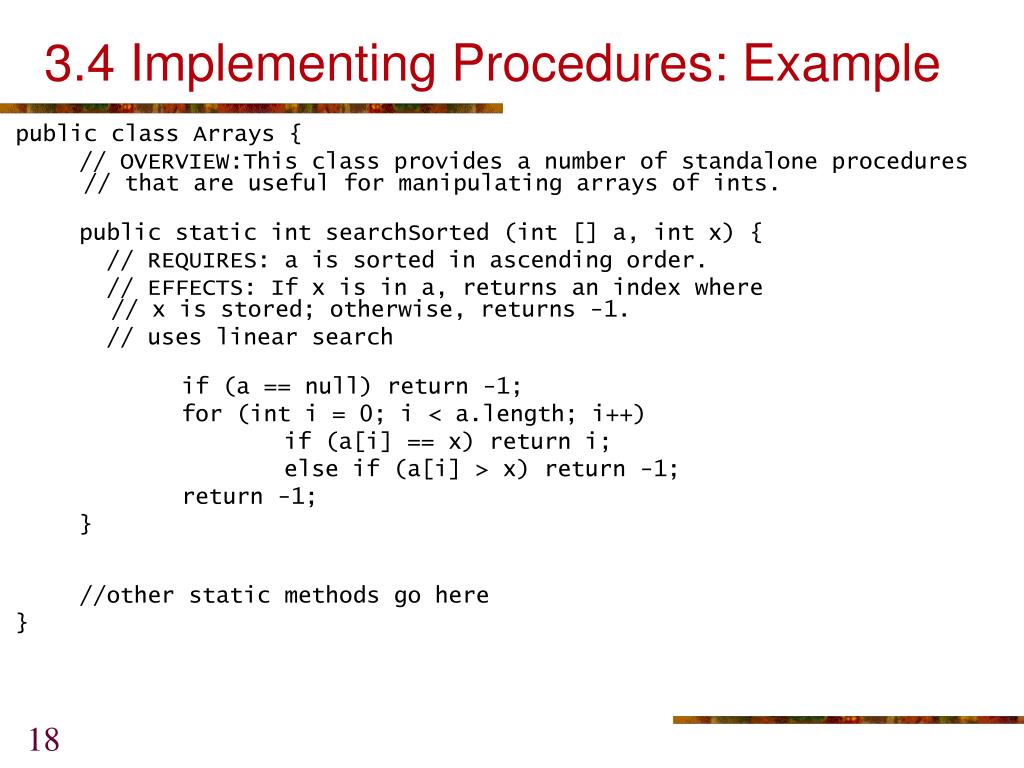 3.4 Implementing Procedures: Example

public class Arrays {
    // OVERVIEW:This class provides a number of standalone procedures
    // that are useful for manipulating arrays of ints.

    public static int searchSorted (int [] a, int x) {
      // REQUIRES: a is sorted in ascending order.
      // EFFECTS: If x is in a, returns an index where
      // x is stored; otherwise, returns -1.
      // uses linear search

          if (a == null) return -1;
          for (int i = 0; i < a.length; i++)
                if (a[i] == x) return i;
                else if (a[i] > x) return -1;
          return -1;
    }

    //other static methods go here
}

18